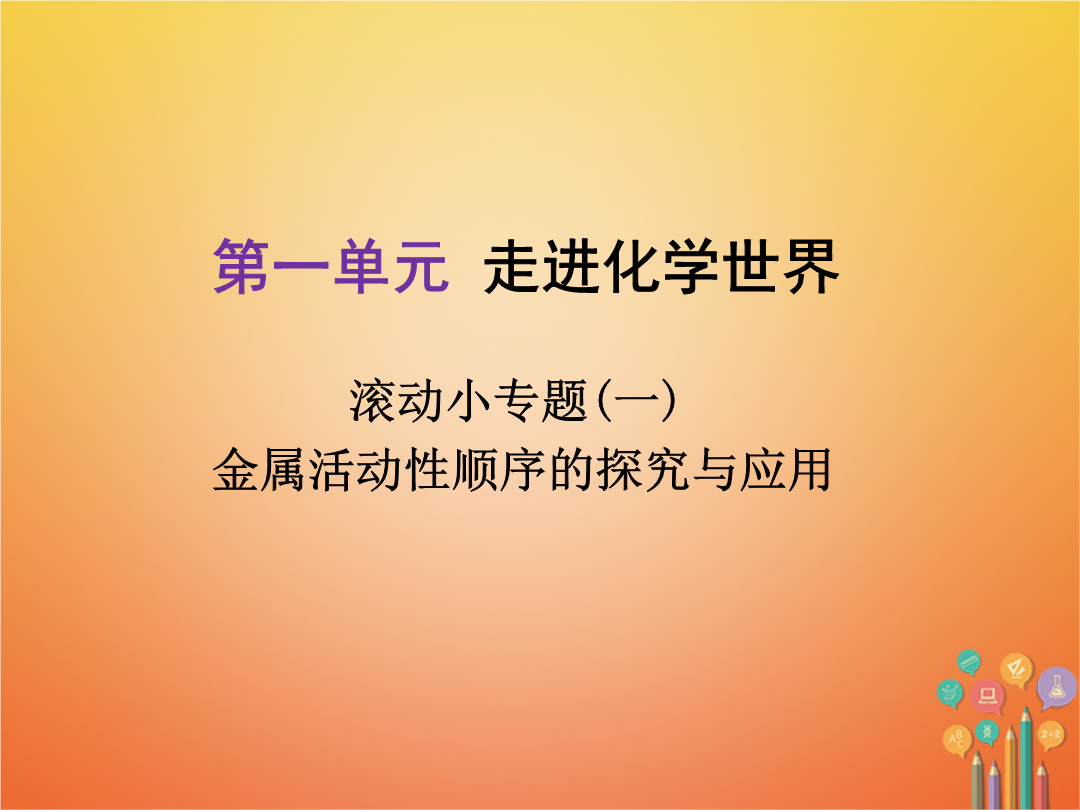 第一单元 走进化学世界

滚动小专题(一)
金属活动性顺序的探究与应用